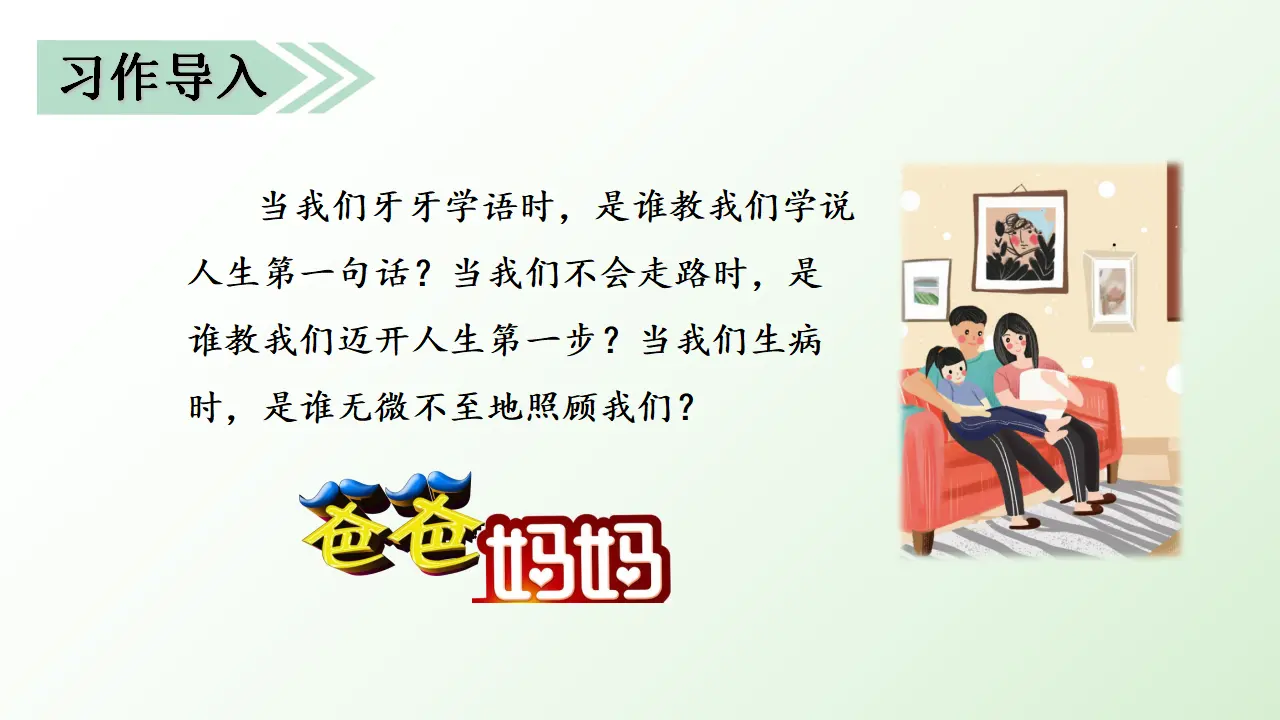 习作导入

当我们牙牙学语时，是谁教我们学说人生第一句话？当我们不会走路时，是谁教我们迈开人生第一步？当我们生病时，是谁无微不至地照顾我们？

爸爸妈妈